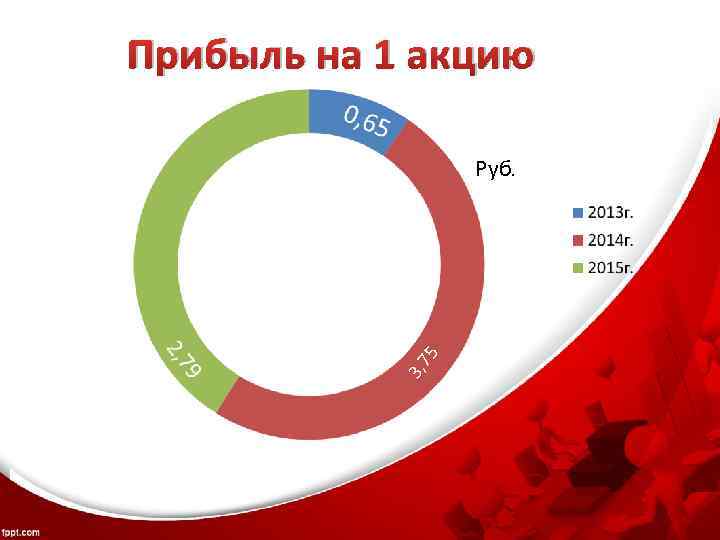 Прибыль на 1 акцию

0,65

Руб.

3,75

2,79

2013г.
2014г.
2015г.

fppt.com